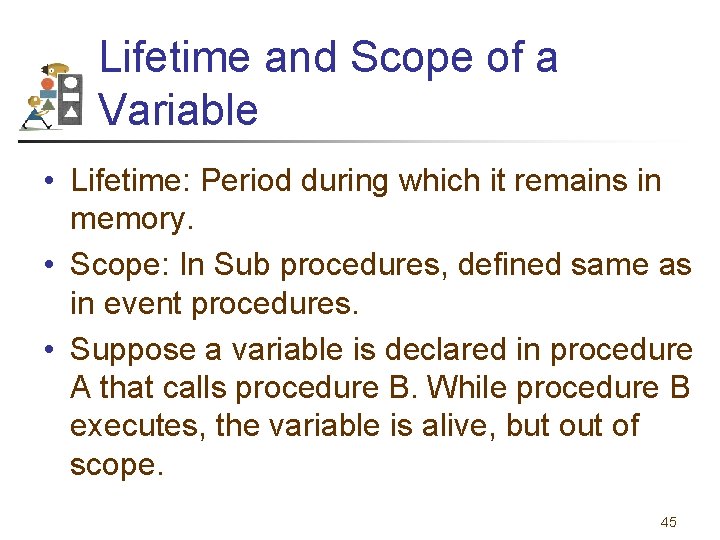 Lifetime and Scope of a Variable

• Lifetime: Period during which it remains in memory.

• Scope: In Sub procedures, defined same as in event procedures.

• Suppose a variable is declared in procedure A that calls procedure B. While procedure B executes, the variable is alive, but out of scope.

45